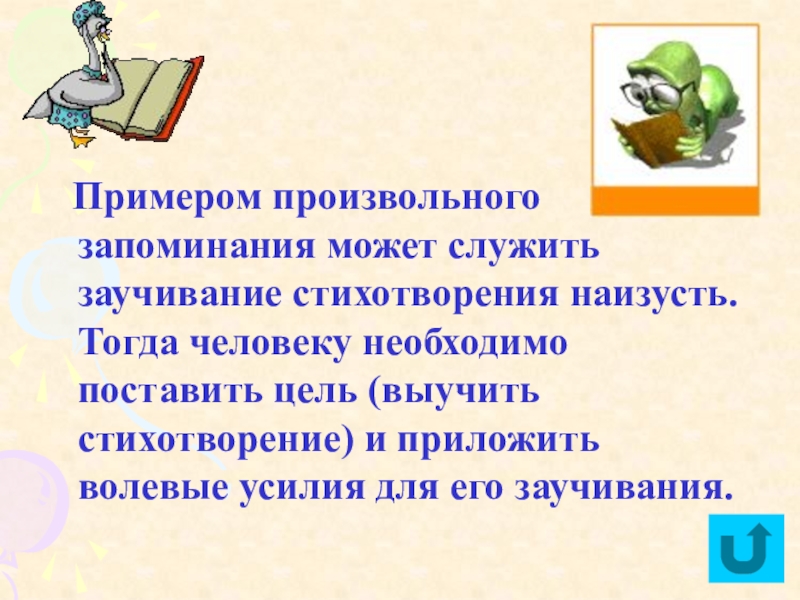 Примером произвольного запоминания может служить заучивание стихотворения наизусть. Тогда человеку необходимо поставить цель (выучить стихотворение) и приложить волевые усилия для его заучивания.